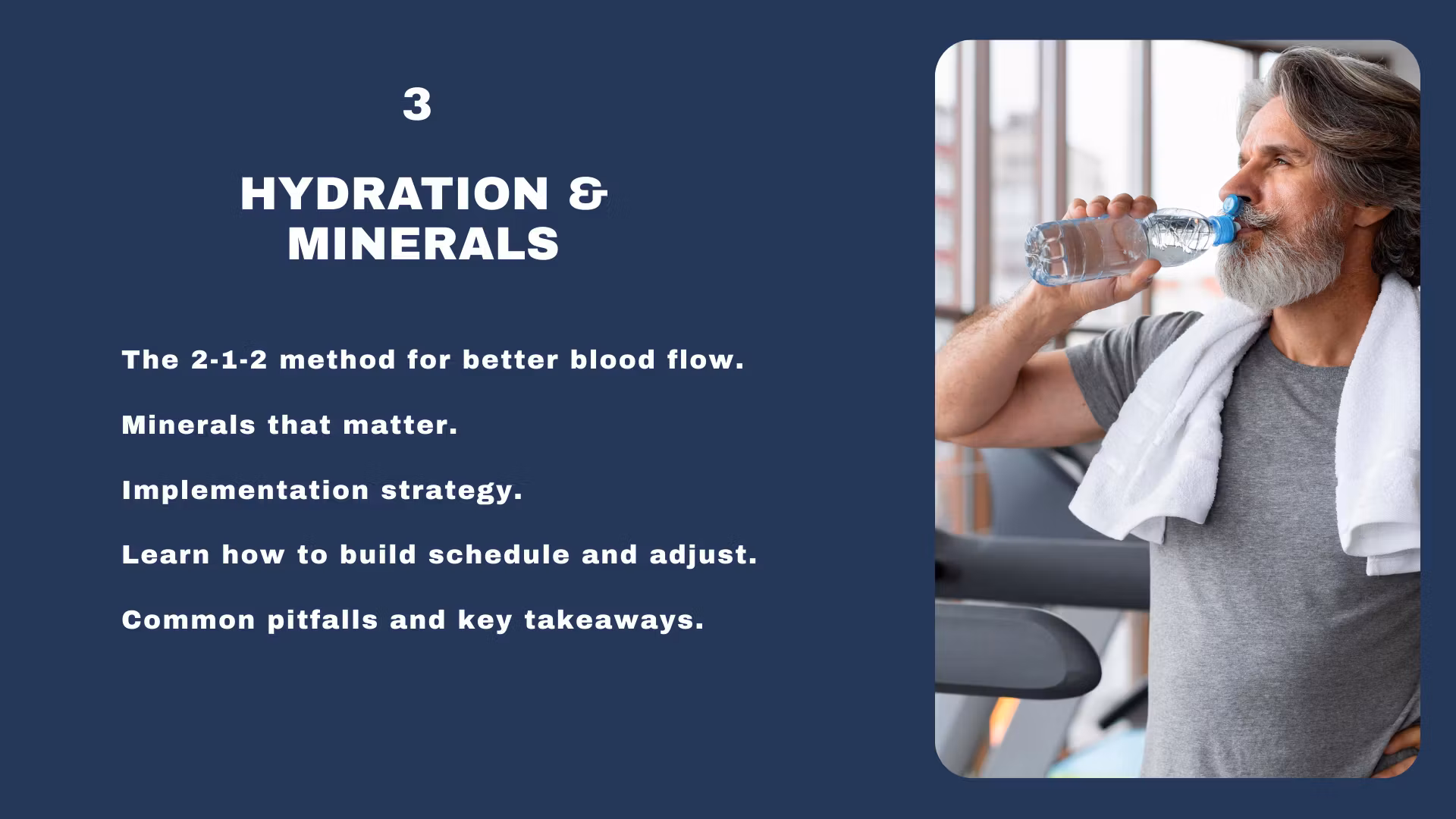 3

HYDRATION &
MINERALS

The 2-1-2 method for better blood flow.

Minerals that matter.

Implementation strategy.

Learn how to build schedule and adjust.

Common pitfalls and key takeaways.